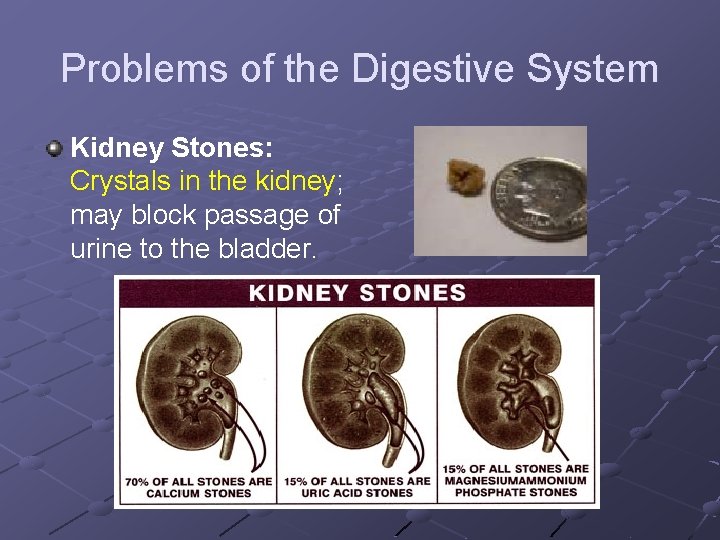 Problems of the Digestive System

Kidney Stones: Crystals in the kidney; may block passage of urine to the bladder.

KIDNEY STONES

70% OF ALL STONES ARE CALCIUM STONES

15% OF ALL STONES ARE URIC ACID STONES

15% OF ALL STONES ARE MAGNESIUMAMMONIUM PHOSPHATE STONES